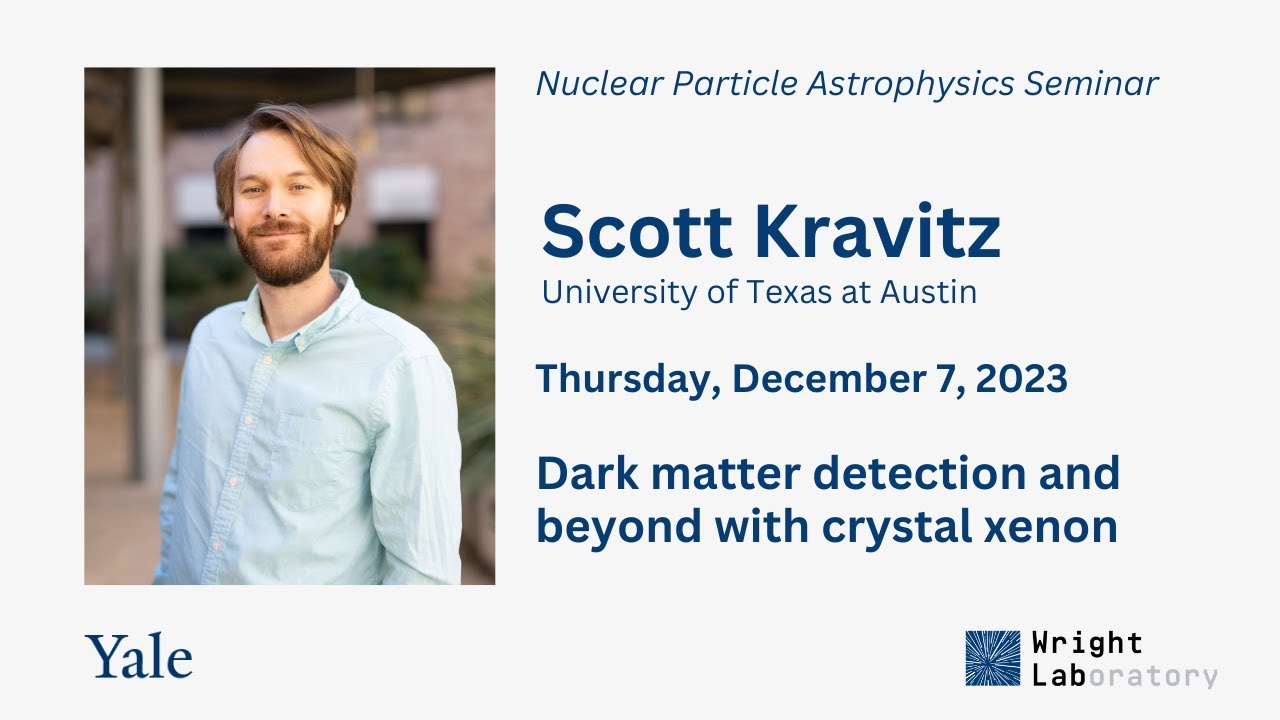 Nuclear Particle Astrophysics Seminar

Scott Kravitz
University of Texas at Austin

Thursday, December 7, 2023

Dark matter detection and beyond with crystal xenon

Yale

Wright Laboratory